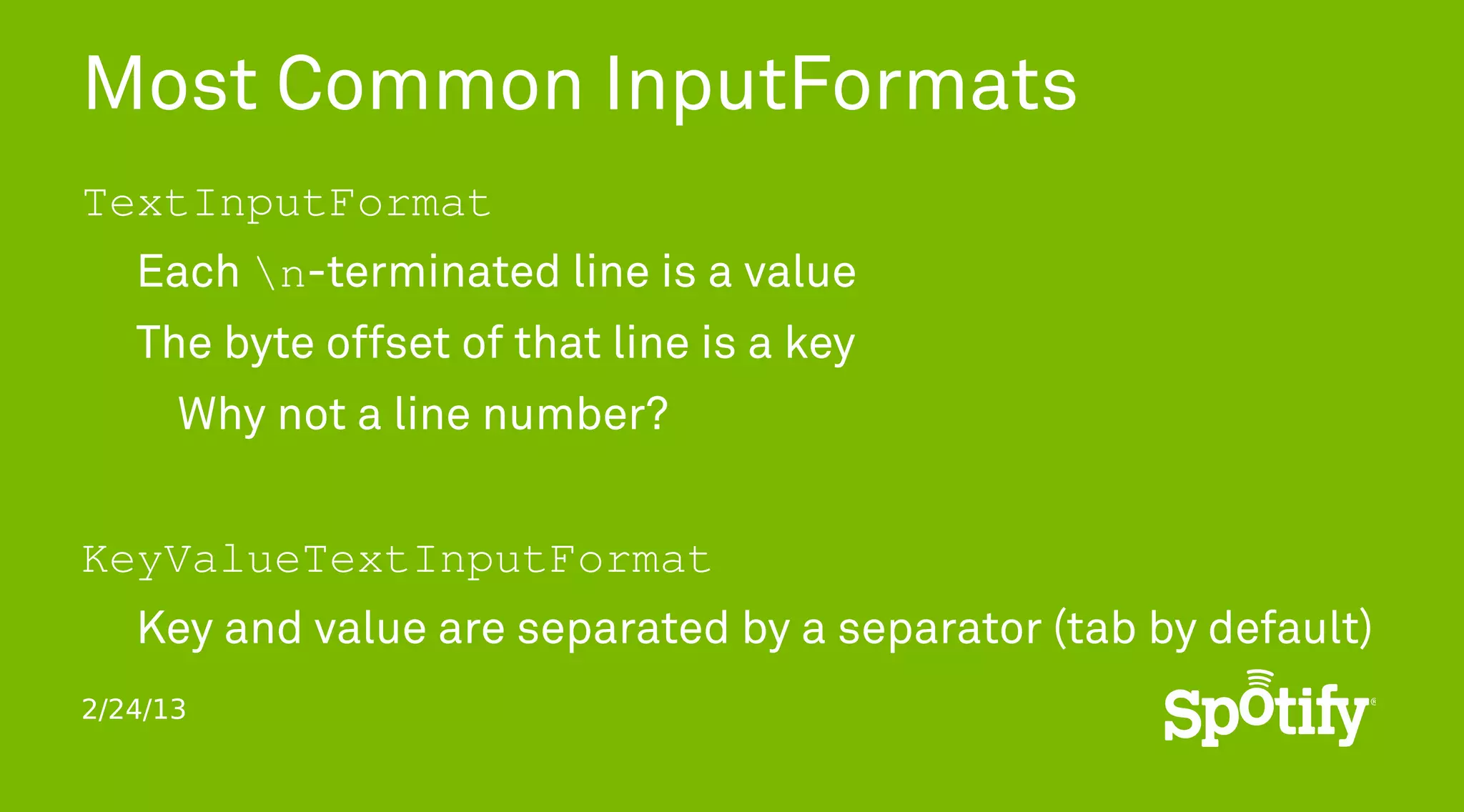 Most Common InputFormats

TextInputFormat

Each \n-terminated line is a value

The byte offset of that line is a key

Why not a line number?

KeyValueTextInputFormat

Key and value are separated by a separator (tab by default)

2/24/13

Spotify